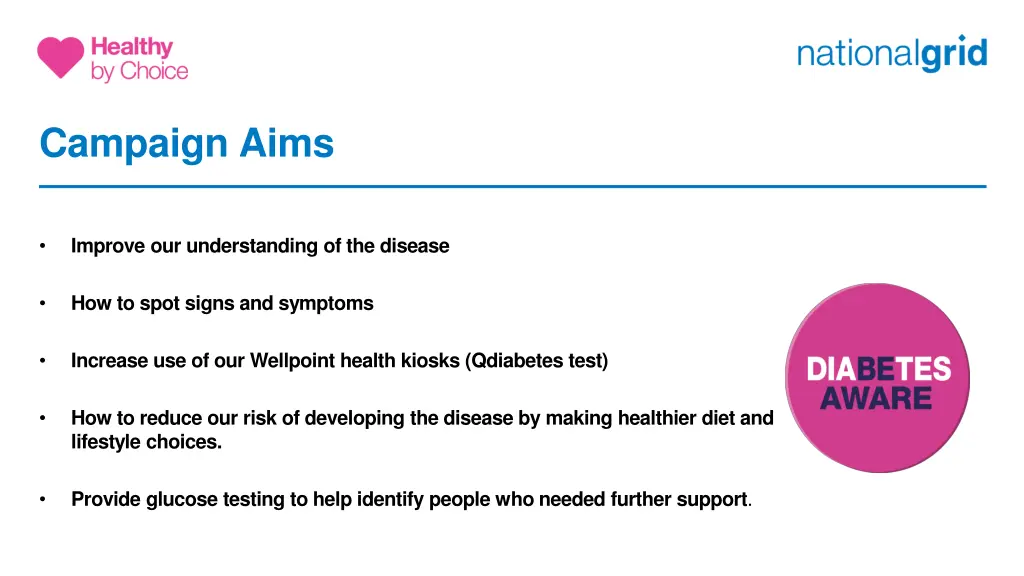 Healthy by Choice

nationalgrid

Campaign Aims

• Improve our understanding of the disease

• How to spot signs and symptoms

• Increase use of our Wellpoint health kiosks (Qdiabetes test)

• How to reduce our risk of developing the disease by making healthier diet and lifestyle choices.

• Provide glucose testing to help identify people who needed further support.

DIABETES AWARE